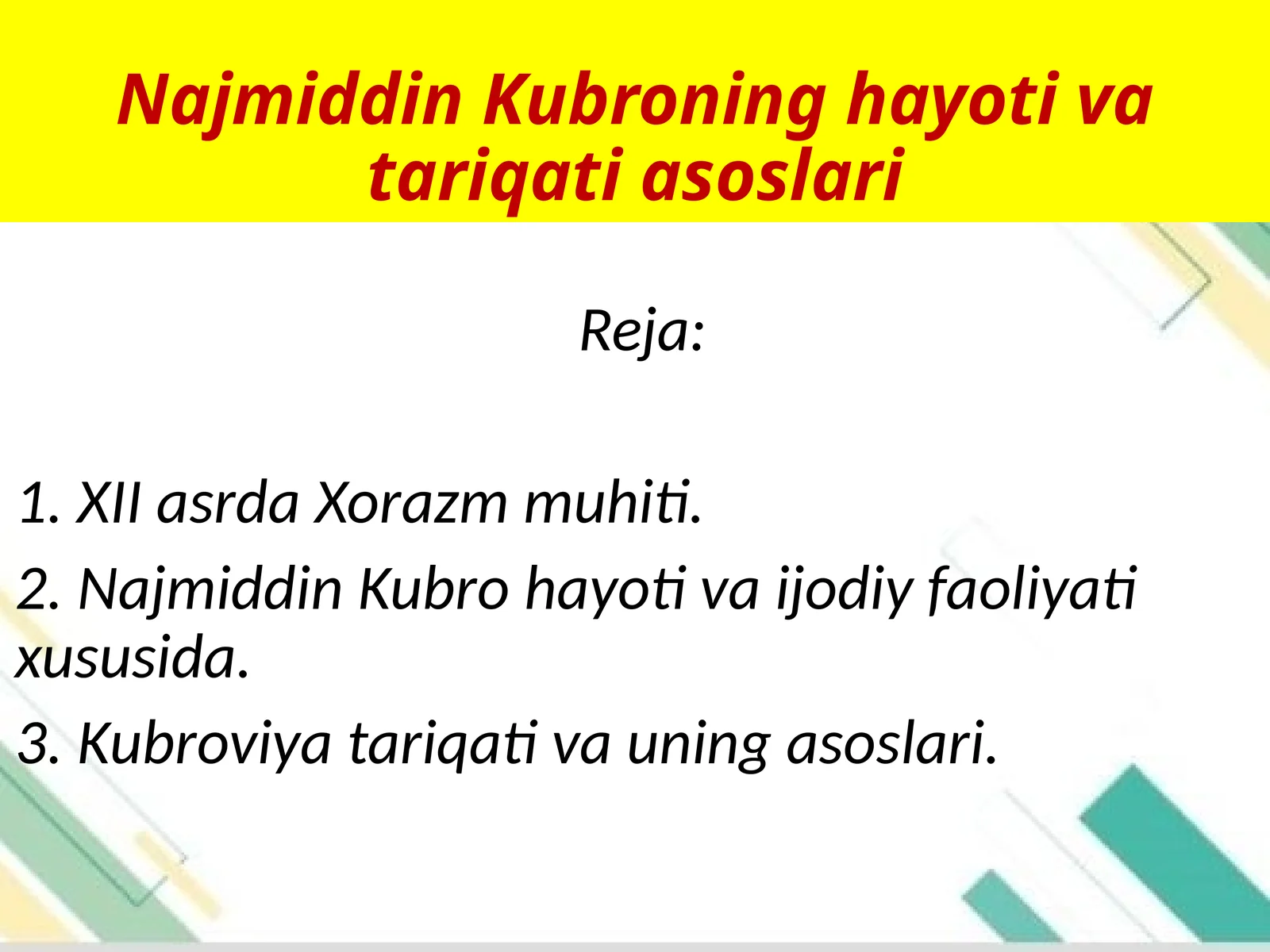 Najmiddin Kubroning hayoti va tariqati asoslari

Reja:

1. XII asrda Xorazm muhiti.

2. Najmiddin Kubro hayoti va ijodiy faoliyati xususida.

3. Kubroviya tariqati va uning asoslari.